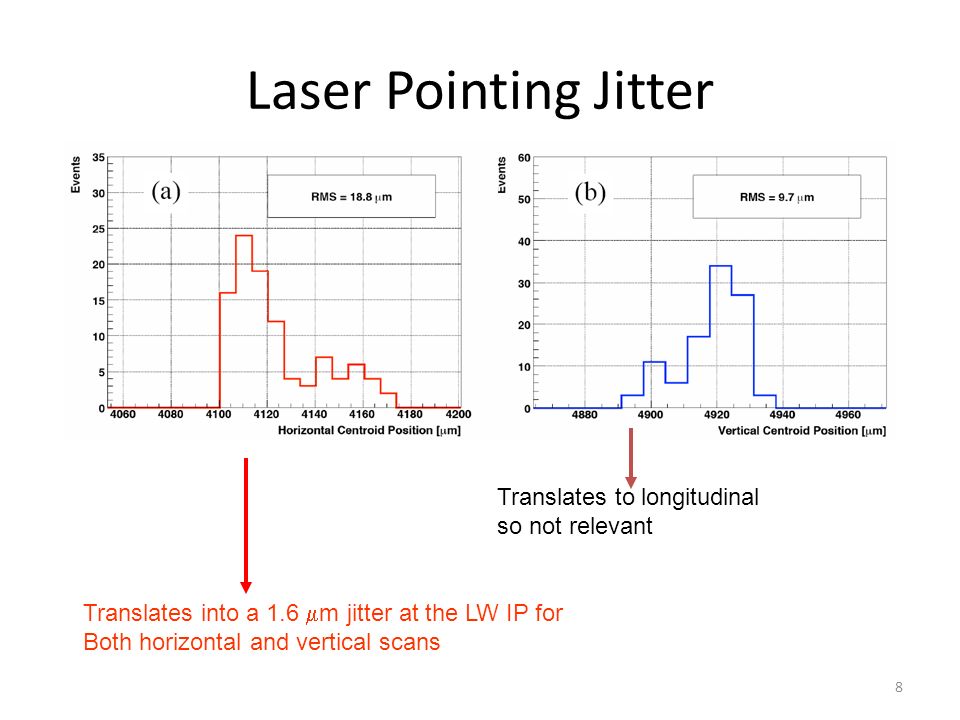 Laser Pointing Jitter

Events
35
30
25
20
15
10
5
0
(a)
RMS = 18.8 $\mu$m
4060 4080 4100 4120 4140 4160 4180 4200
Horizontal Centroid Position [$\mu$m]

Events
60
50
40
30
20
10
0
(b)
RMS = 9.7 $\mu$m
4880 4900 4920 4940 4960
Vertical Centroid Position [$\mu$m]

Translates to longitudinal so not relevant

Translates into a 1.6 $\mu$m jitter at the LW IP for Both horizontal and vertical scans

8